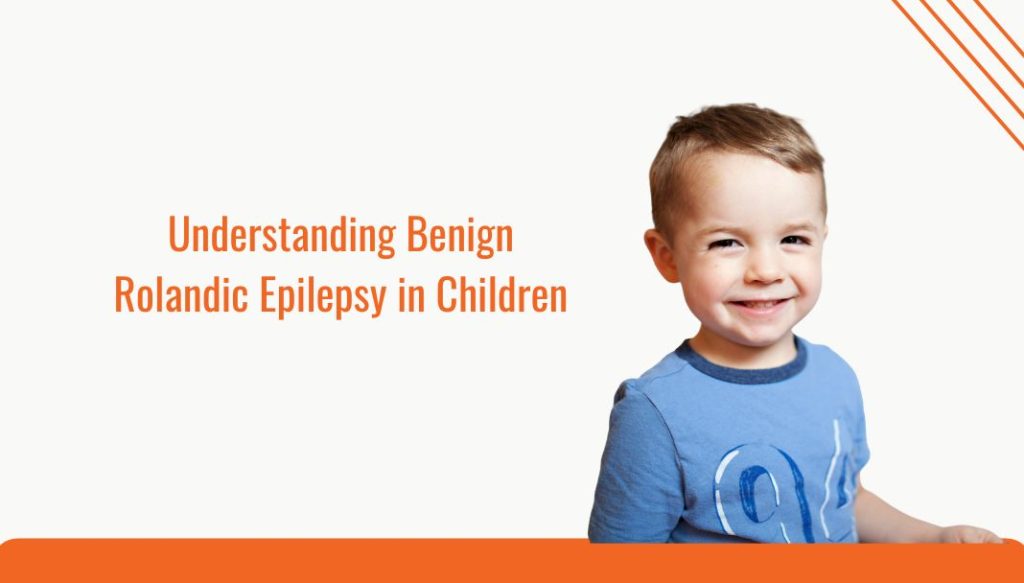 Understanding Benign Rolandic Epilepsy in Children